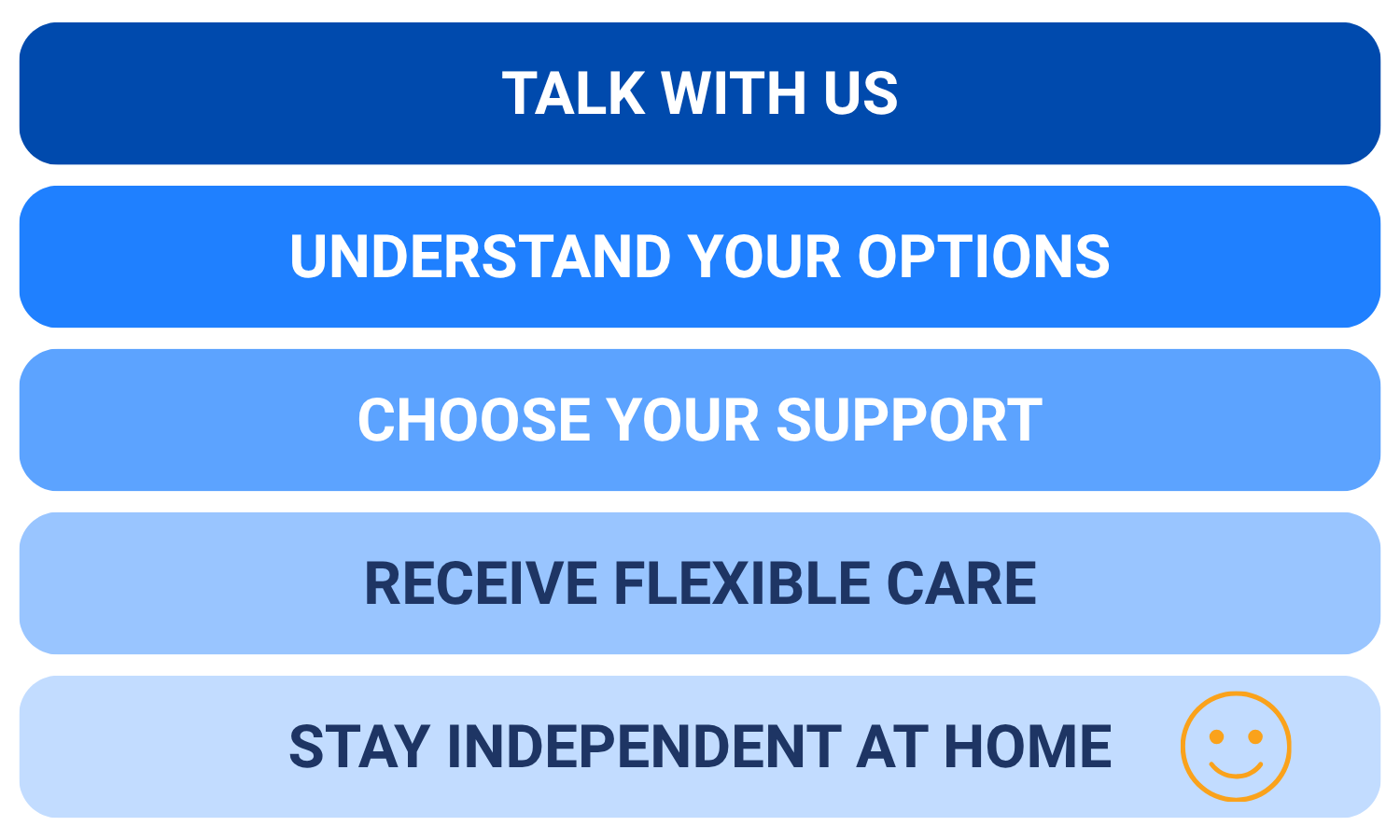 TALK WITH US

UNDERSTAND YOUR OPTIONS

CHOOSE YOUR SUPPORT

RECEIVE FLEXIBLE CARE

STAY INDEPENDENT AT HOME